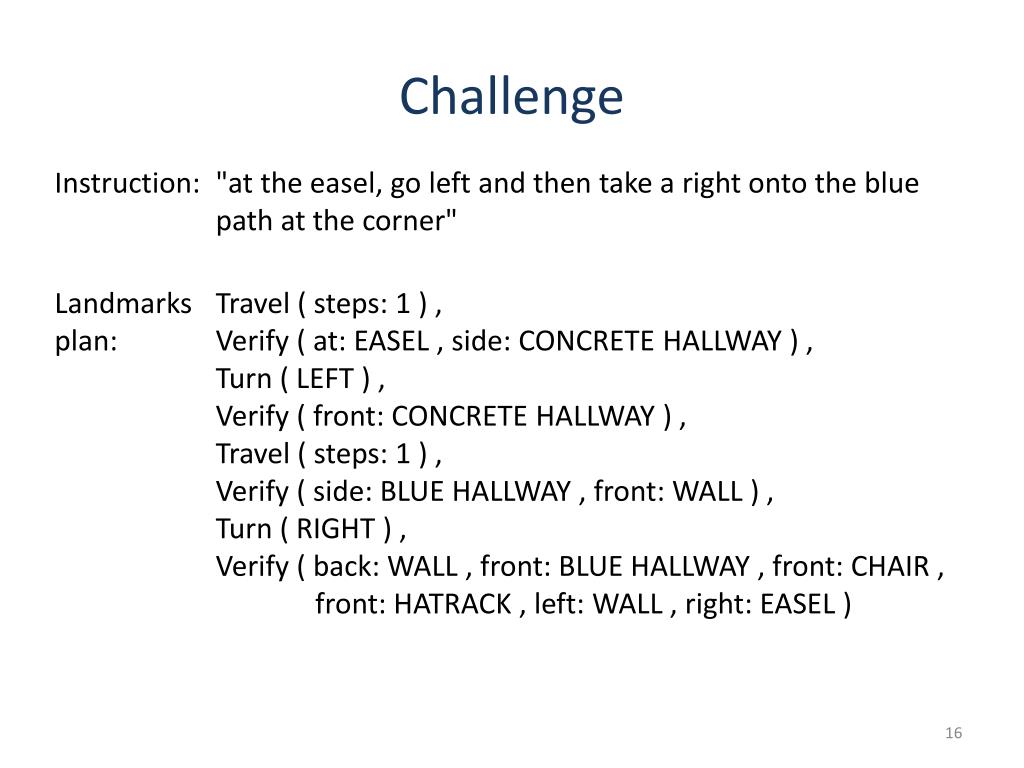 Challenge

Instruction: "at the easel, go left and then take a right onto the blue path at the corner"

Landmarks plan:
Travel ( steps: 1 ) ,
Verify ( at: EASEL , side: CONCRETE HALLWAY ) ,
Turn ( LEFT ) ,
Verify ( front: CONCRETE HALLWAY ) ,
Travel ( steps: 1 ) ,
Verify ( side: BLUE HALLWAY , front: WALL ) ,
Turn ( RIGHT ) ,
Verify ( back: WALL , front: BLUE HALLWAY , front: CHAIR , front: HATRACK , left: WALL , right: EASEL )

16